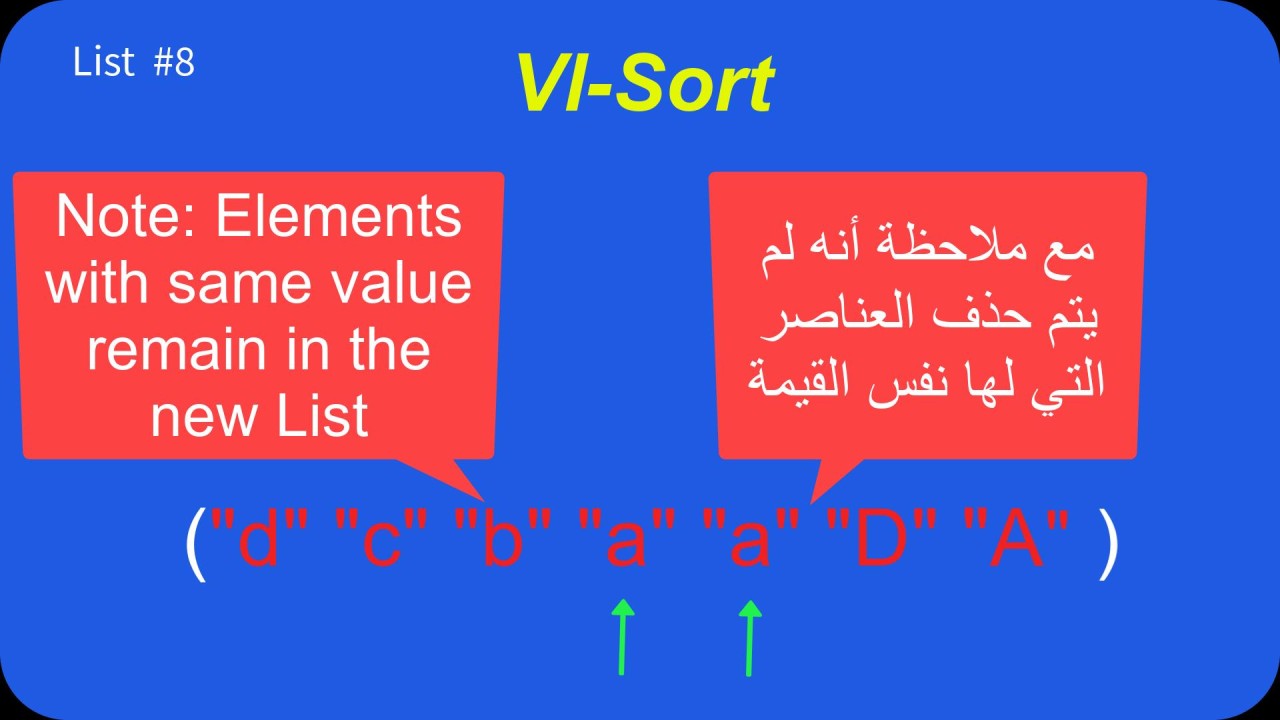 List #8

Vl-Sort

Note: Elements with same value remain in the new List

مع ملاحظة أنه لم يتم حذف العناصر التي لها نفس القيمة

("d" "c" "b" "a" "a" "D" "A" )